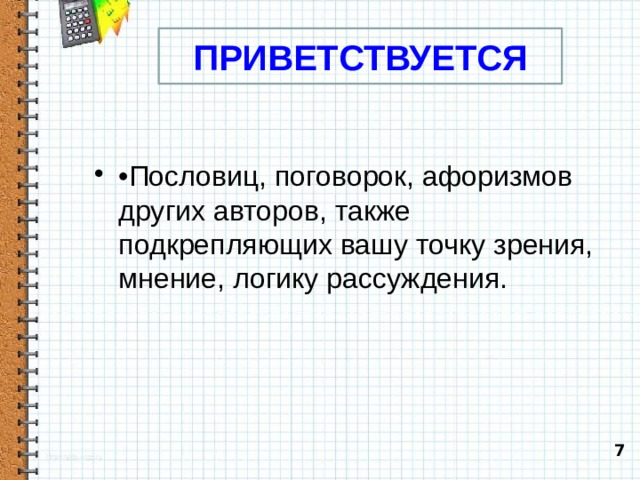 ПРИВЕТСТВУЕТСЯ

• •Пословиц, поговорок, афоризмов других авторов, также подкрепляющих вашу точку зрения, мнение, логику рассуждения.

7